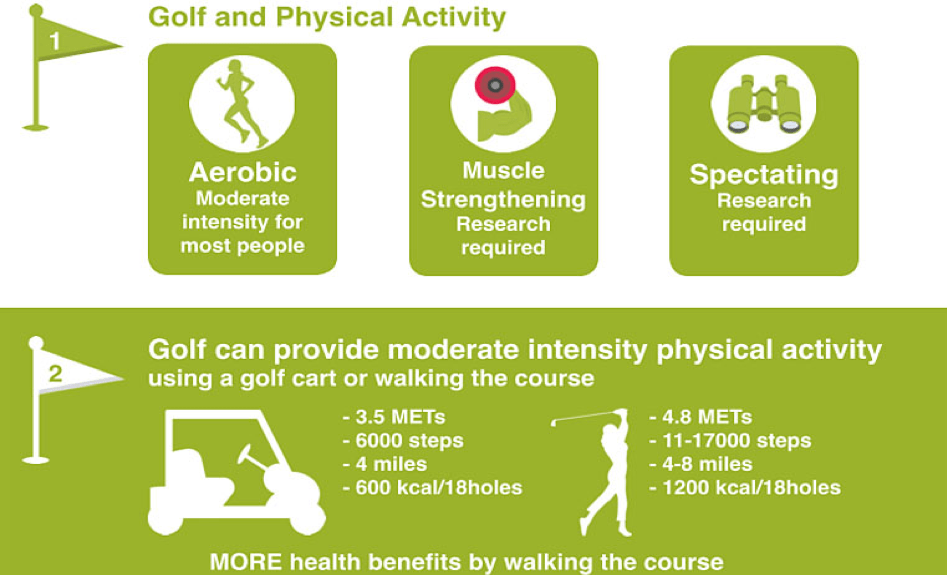 1

Golf and Physical Activity

Aerobic
Moderate intensity for most people

Muscle Strengthening
Research required

Spectating
Research required

2

Golf can provide moderate intensity physical activity
using a golf cart or walking the course

- 3.5 METs
- 6000 steps
- 4 miles
- 600 kcal/18holes

- 4.8 METs
- 11-17000 steps
- 4-8 miles
- 1200 kcal/18holes

MORE health benefits by walking the course